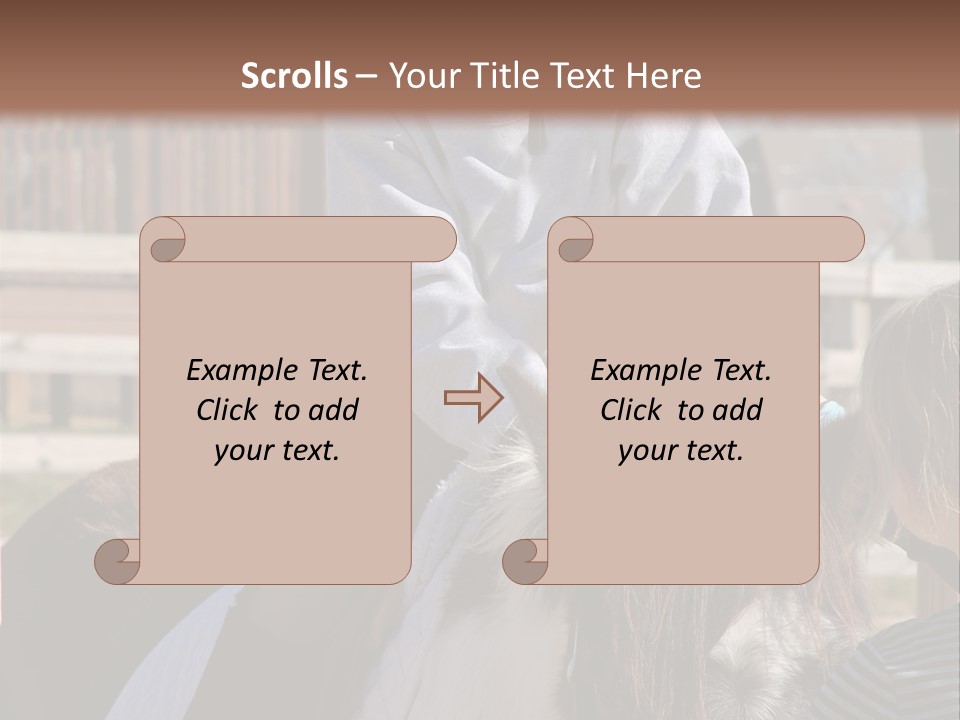 Scrolls – Your Title Text Here

Example Text. Click to add your text.

Example Text. Click to add your text.